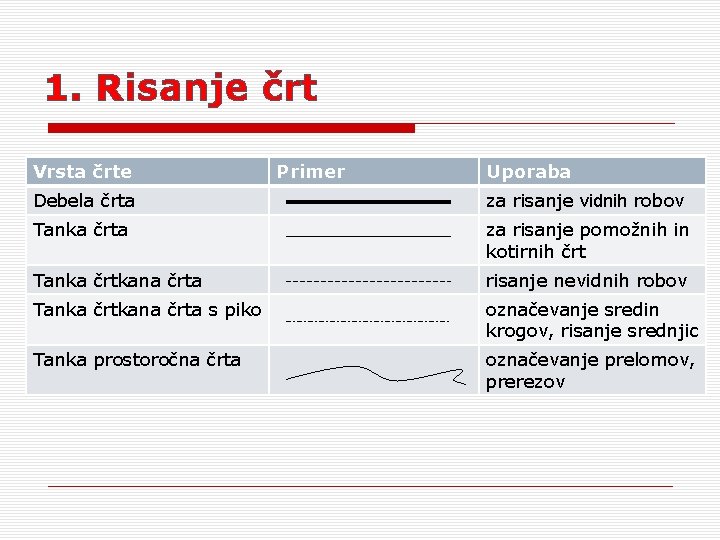 1. Risanje črt

| Vrsta črte | Primer | Uporaba |
|---|---|---|
| Debela črta | | za risanje vidnih robov |
| Tanka črta | | za risanje pomožnih in kotirnih črt |
| Tanka črtkana črta | | risanje nevidnih robov |
| Tanka črtkana črta s piko | | označevanje sredin krogov, risanje srednjic |
| Tanka prostoročna črta | | označevanje prelomov, prerezov |